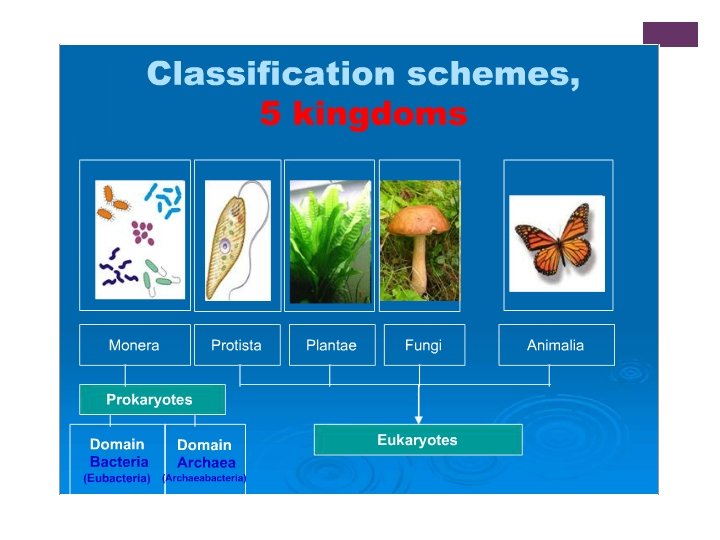 Classification schemes,
5 kingdoms

Monera
Protista
Plantae
Fungi
Animalia

Prokaryotes

Domain
Bacteria
(Eubacteria)

Domain
Archaea
(Archaeabacteria)

Eukaryotes